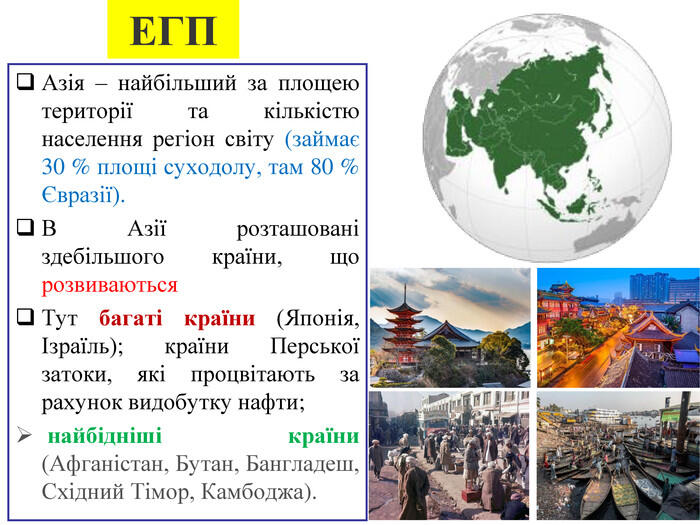 ЕГП

❑ Азія – найбільший за площею території та кількістю населення регіон світу (займає 30 % площі суходолу, там 80 % Євразії).

❑ В Азії розташовані здебільшого країни, що розвиваються

❑ Тут багаті країни (Японія, Ізраїль); країни Перської затоки, які процвітають за рахунок видобутку нафти;

➢ найбідніші країни (Афганістан, Бутан, Бангладеш, Східний Тімор, Камбоджа).